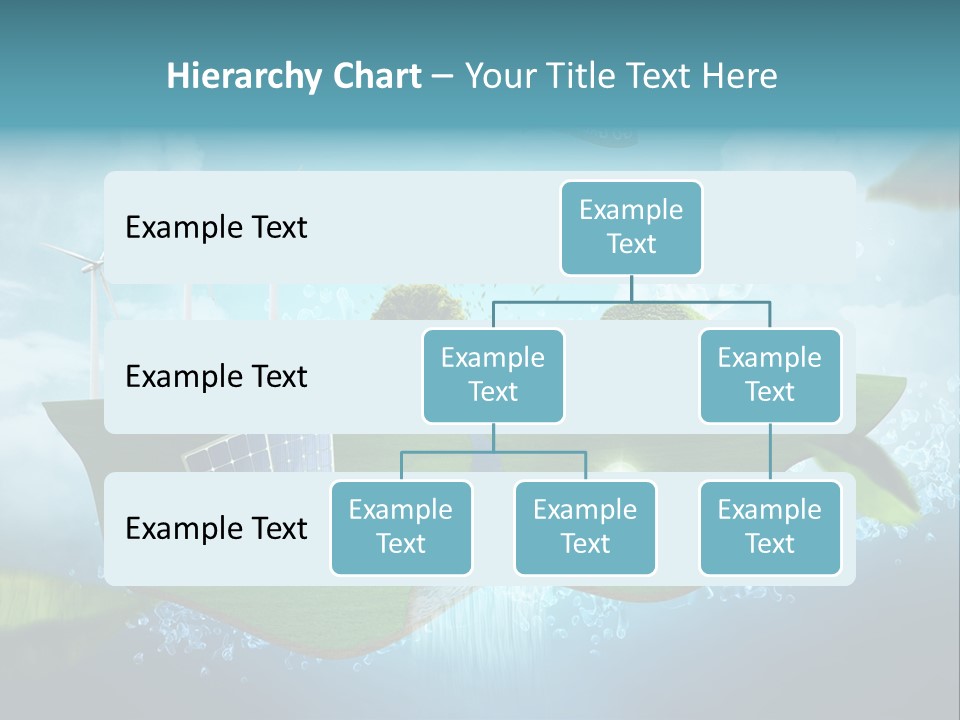 Hierarchy Chart – Your Title Text Here

Example Text

Example Text

Example Text

Example Text

Example Text

Example Text

Example Text

Example Text

Example Text